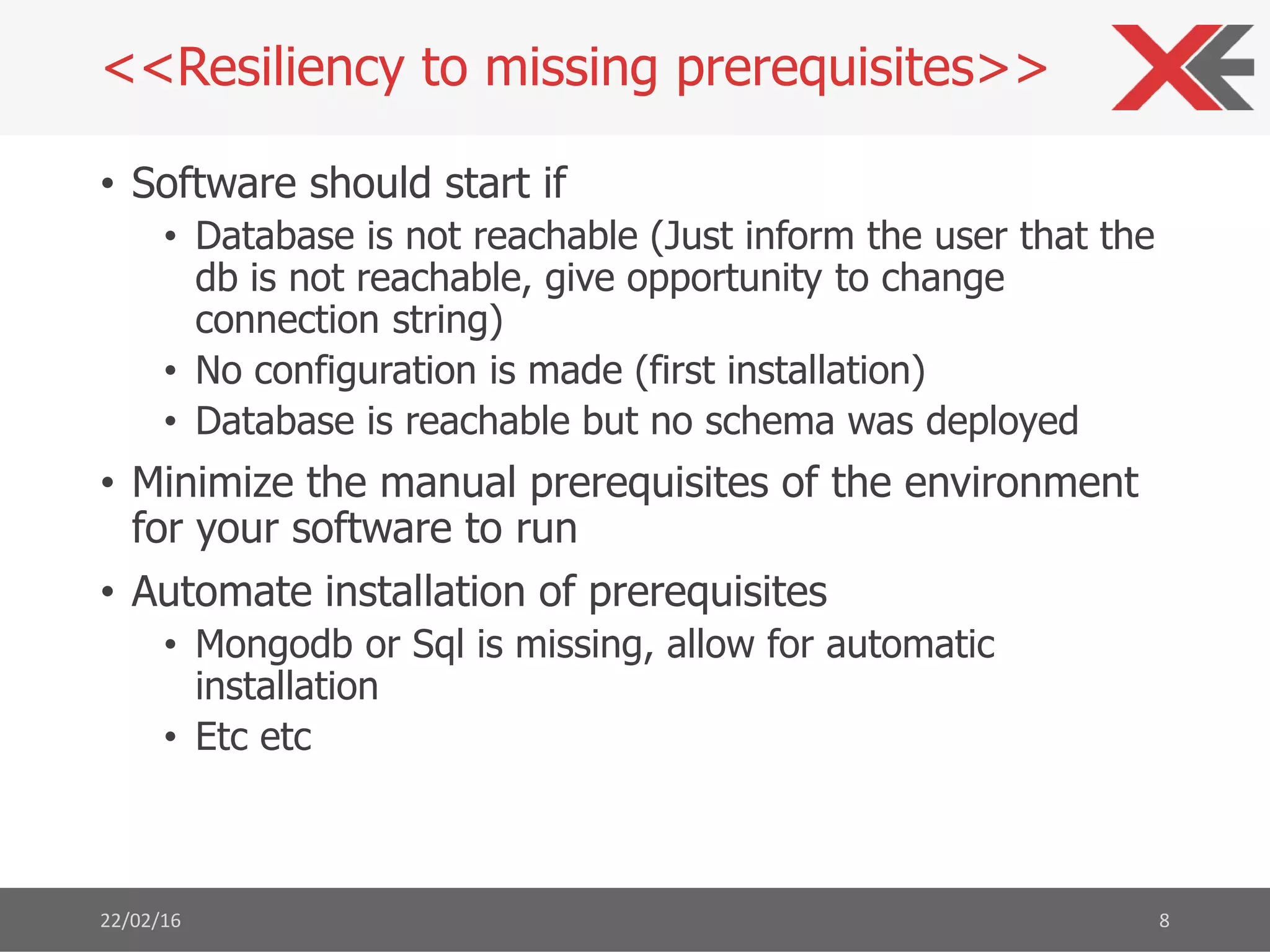 <<Resiliency to missing prerequisites>>

• Software should start if
  • Database is not reachable (Just inform the user that the db is not reachable, give opportunity to change connection string)
  • No configuration is made (first installation)
  • Database is reachable but no schema was deployed
• Minimize the manual prerequisites of the environment for your software to run
• Automate installation of prerequisites
  • Mongodb or Sql is missing, allow for automatic installation
  • Etc etc

22/02/16

8